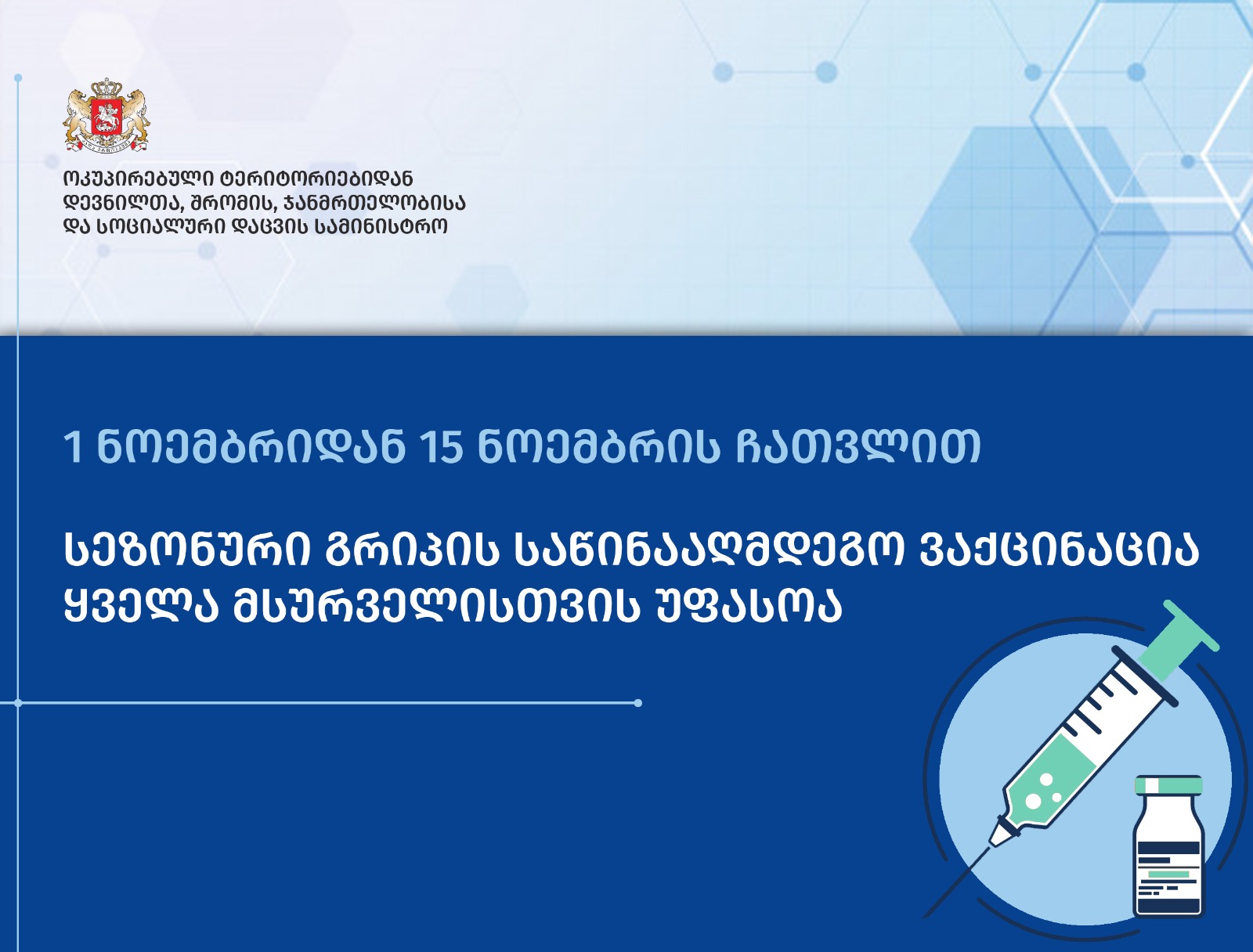 ოკუპირებული ტერიტორიებიდან დევნილთა, შრომის, ჯანმრთელობისა და სოციალური დაცვის სამინისტრო

1 ნოემბრიდან 15 ნოემბრის ჩათვლით

სეზონური გრიპის საწინააღმდეგო ვაქცინაცია ყველა მსურველისთვის უფასოა